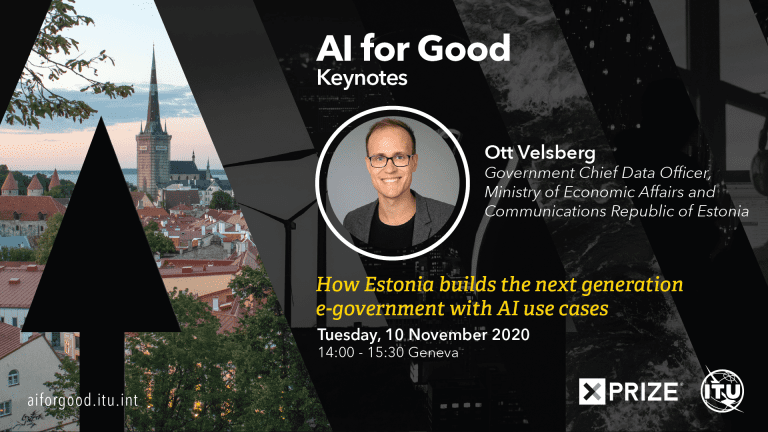 AI for Good
Keynotes

Ott Velsberg
Government Chief Data Officer, Ministry of Economic Affairs and Communications Republic of Estonia

How Estonia builds the next generation e-government with AI use cases

Tuesday, 10 November 2020
14:00 - 15:30 Geneva

aiforgood.itu.int

XPRIZE

ITU